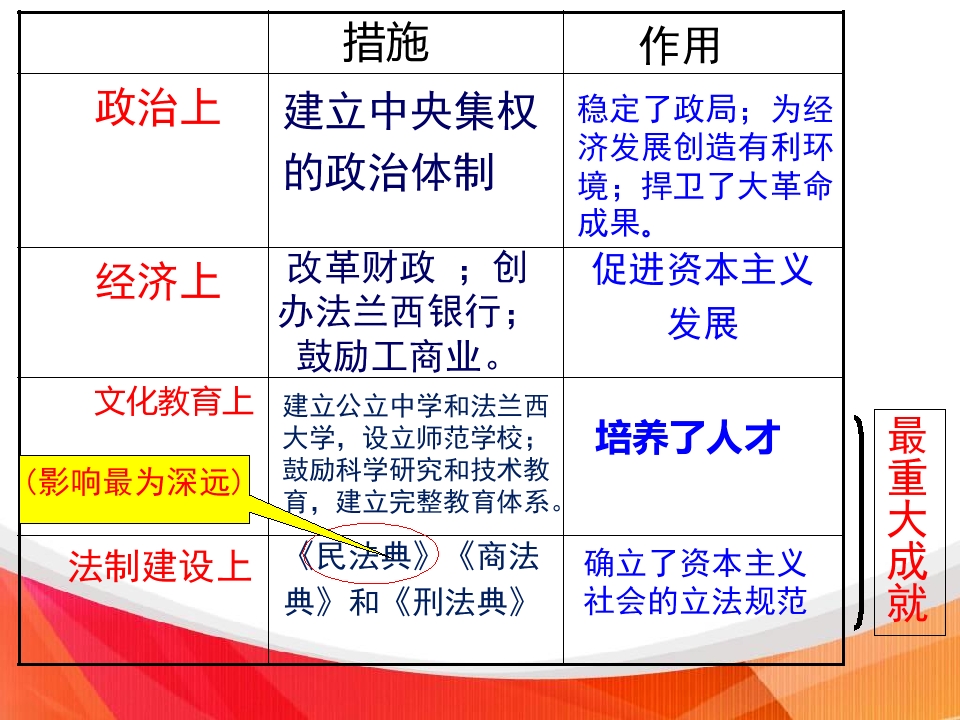 | | 措施 | 作用 |
|---|---|---|
| 政治上 | 建立中央集权的政治体制 | 稳定了政局；为经济发展创造有利环境；捍卫了大革命成果。 |
| 经济上 | 改革财政 ；创办法兰西银行；鼓励工商业。 | 促进资本主义发展 |
| 文化教育上 | 建立公立中学和法兰西大学，设立师范学校；鼓励科学研究和技术教育，建立完整教育体系。 | 培养了人才 |
| 法制建设上 | 《民法典》《商法典》和《刑法典》 | 确立了资本主义社会的立法规范 |

（影响最为深远）

最重大成就